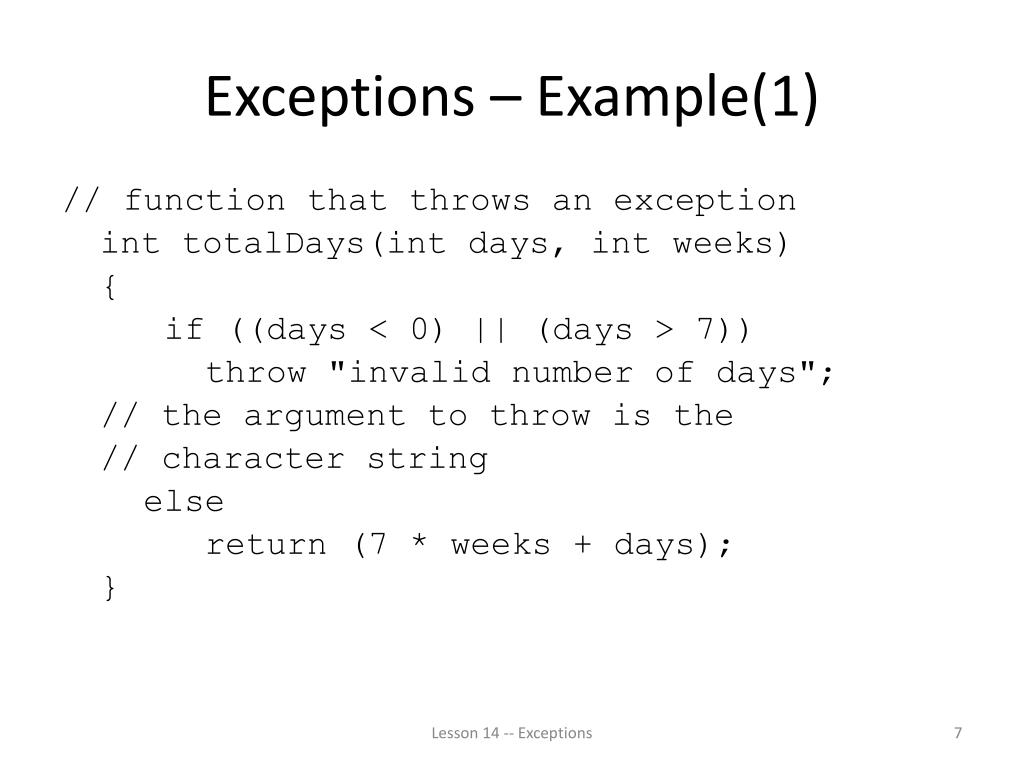 Exceptions – Example(1)

// function that throws an exception
  int totalDays(int days, int weeks)
  {
     if ((days < 0) || (days > 7))
        throw "invalid number of days";
  // the argument to throw is the
  // character string
    else
        return (7 * weeks + days);
  }

Lesson 14 -- Exceptions

7